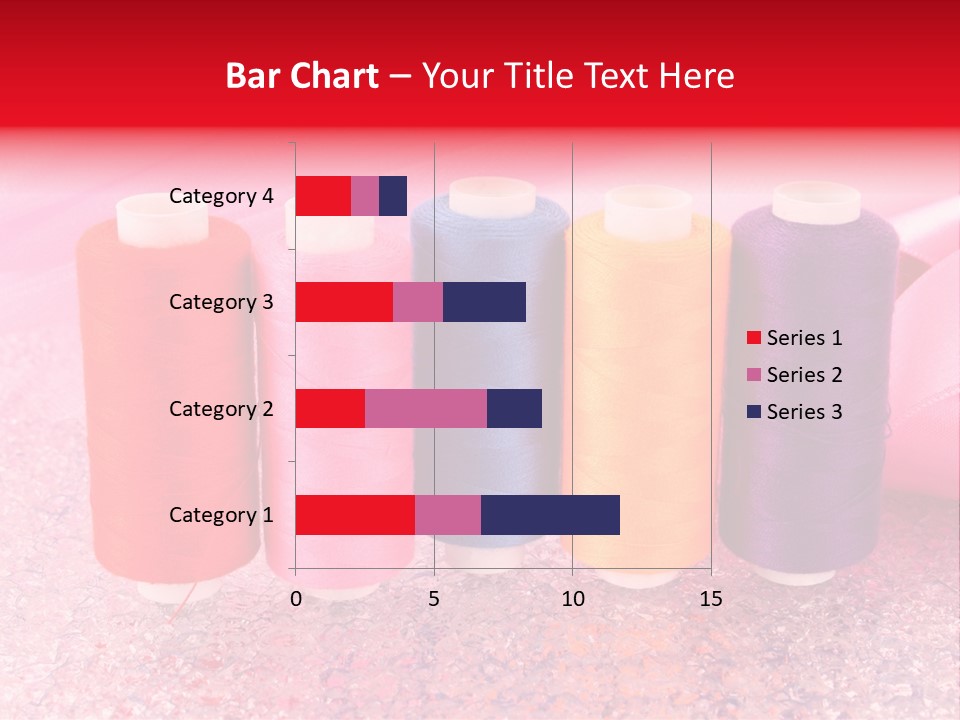 Bar Chart – Your Title Text Here

Category 4
Category 3
Category 2
Category 1

0
5
10
15

Series 1
Series 2
Series 3